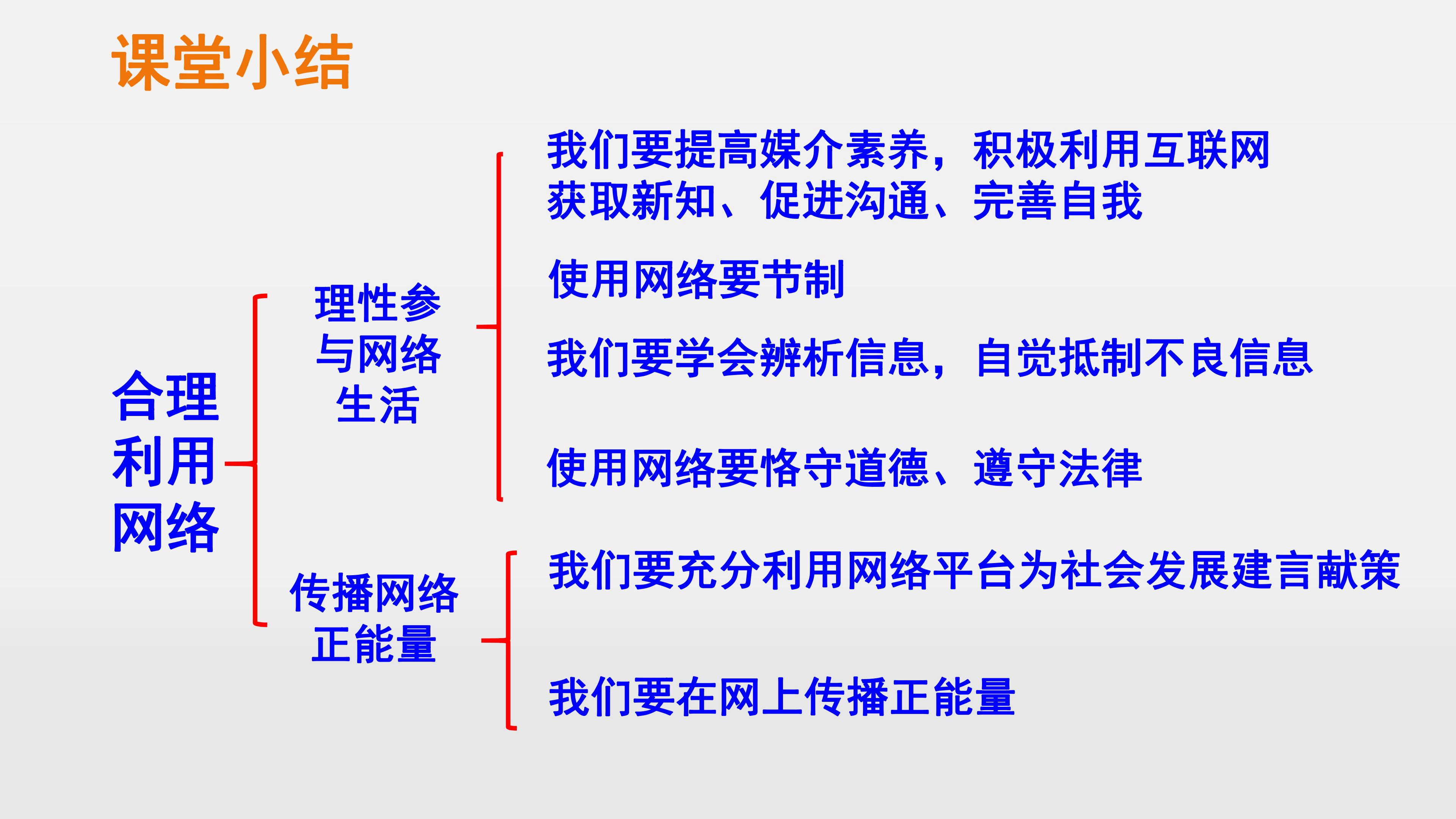 课堂小结

合理利用网络

理性参与网络生活

我们要提高媒介素养，积极利用互联网获取新知、促进沟通、完善自我

使用网络要节制

我们要学会辨析信息，自觉抵制不良信息

使用网络要恪守道德、遵守法律

传播网络正能量

我们要充分利用网络平台为社会发展建言献策

我们要在网上传播正能量